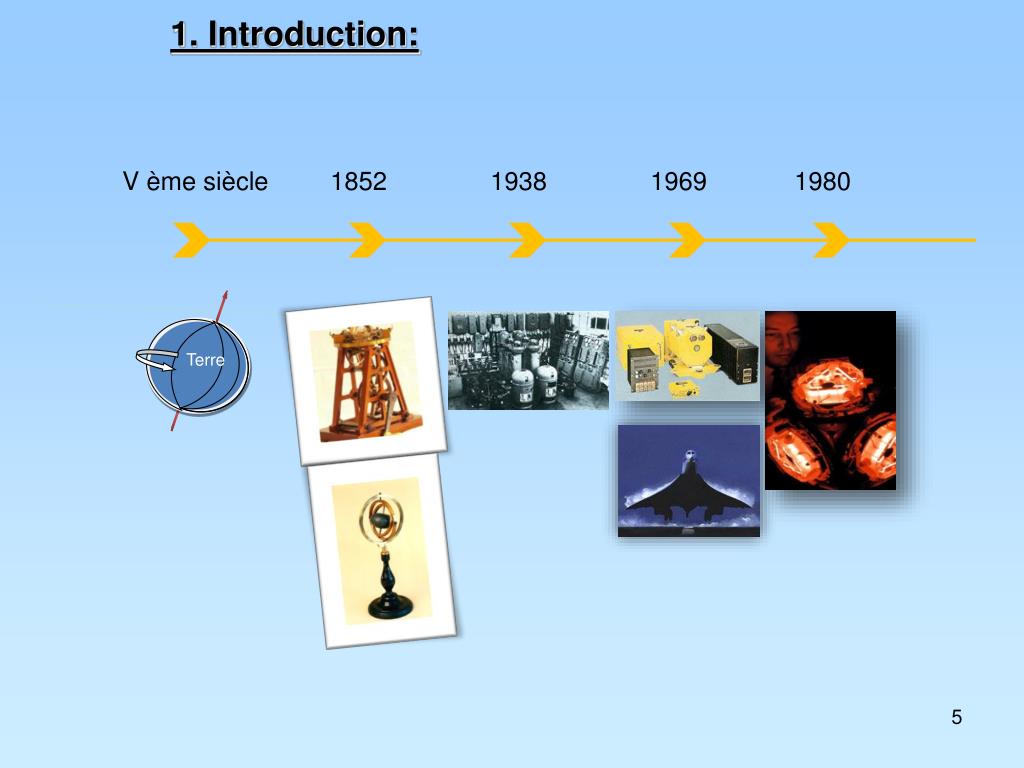 1. Introduction:

V ème siècle 1852 1938 1969 1980

Terre

5